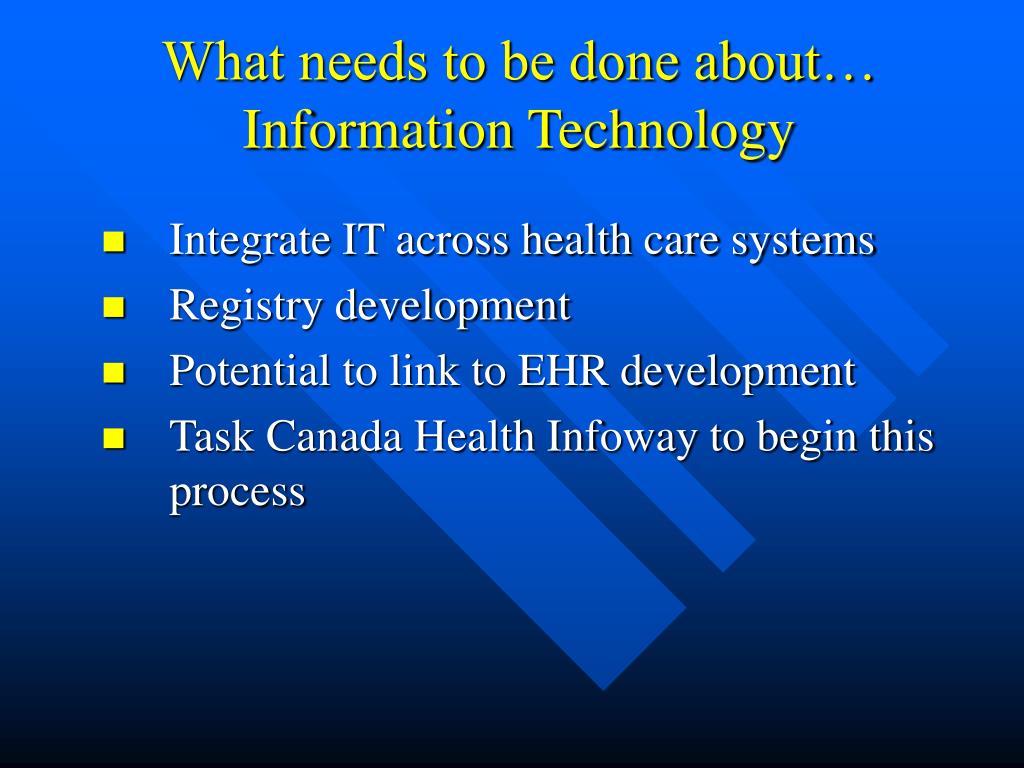 What needs to be done about…
Information Technology

- Integrate IT across health care systems
- Registry development
- Potential to link to EHR development
- Task Canada Health Infoway to begin this process